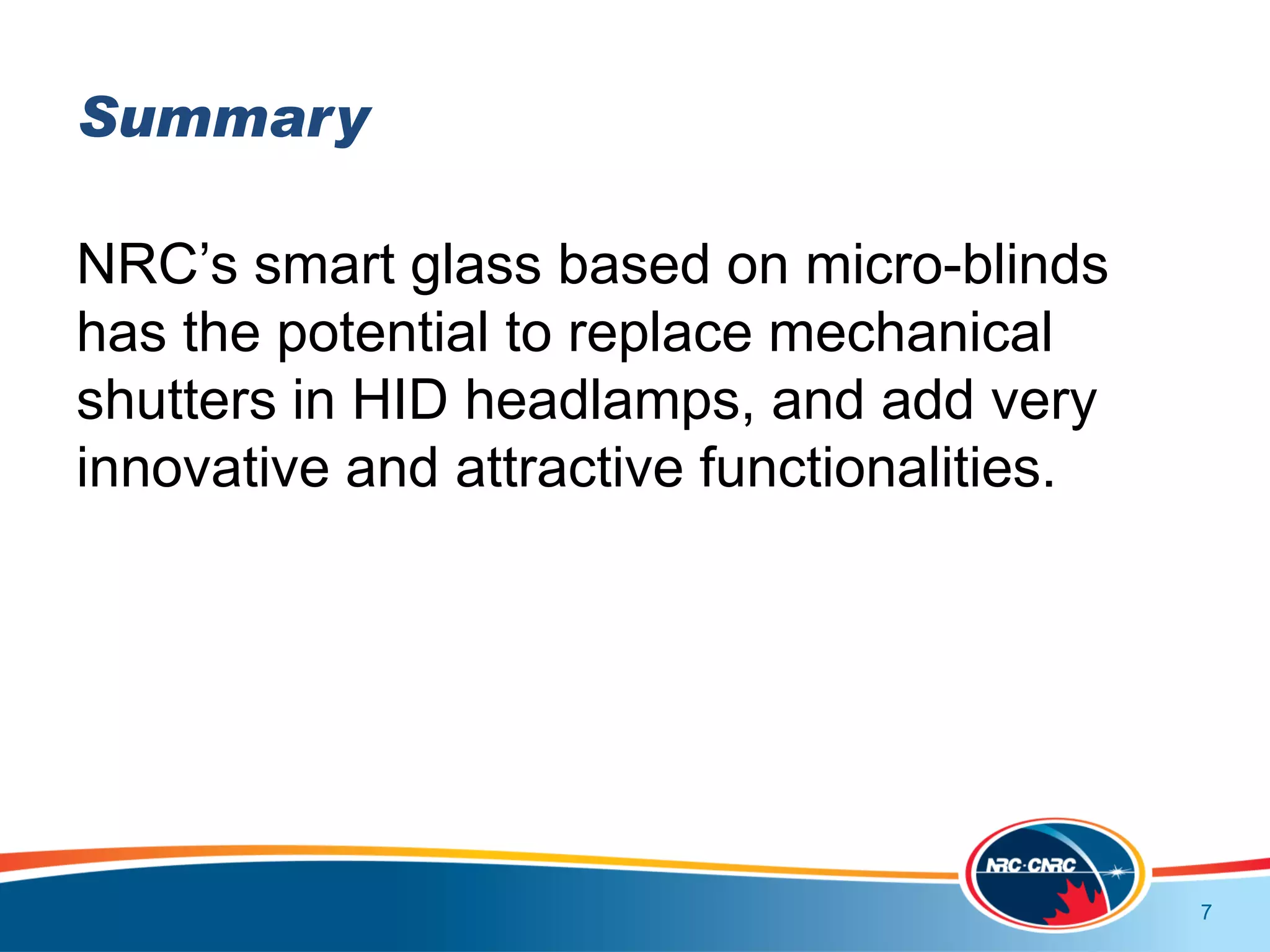 Summary

NRC’s smart glass based on micro-blinds has the potential to replace mechanical shutters in HID headlamps, and add very innovative and attractive functionalities.

NRC·CNRC

7